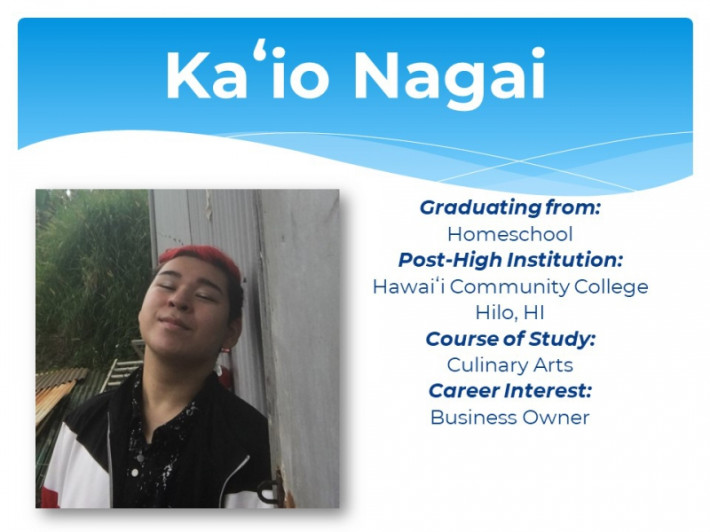 Kaʻio Nagai

Graduating from:
Homeschool
Post-High Institution:
Hawaiʻi Community College
Hilo, HI
Course of Study:
Culinary Arts
Career Interest:
Business Owner